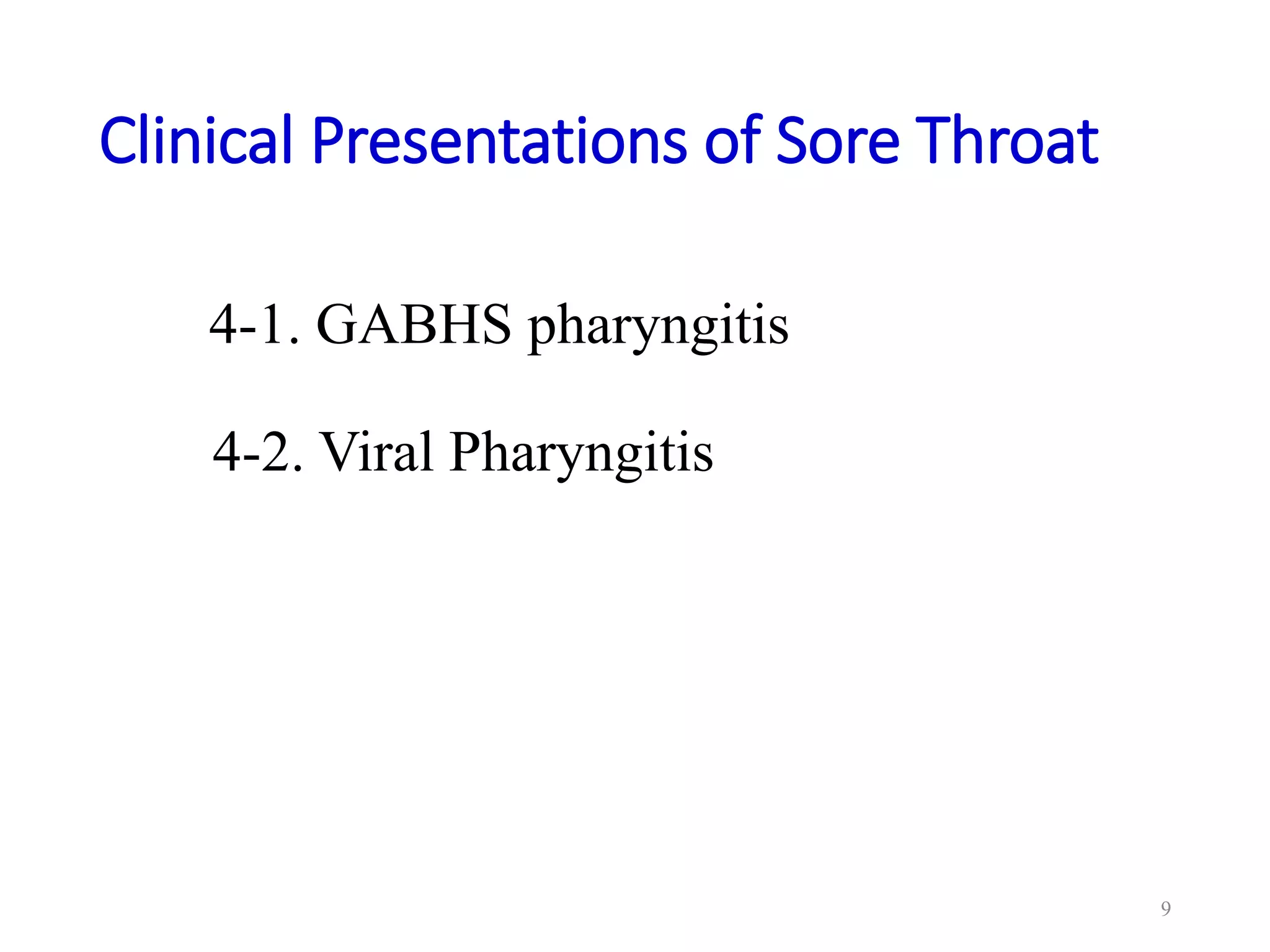 Clinical Presentations of Sore Throat

4-1. GABHS pharyngitis

4-2. Viral Pharyngitis

9